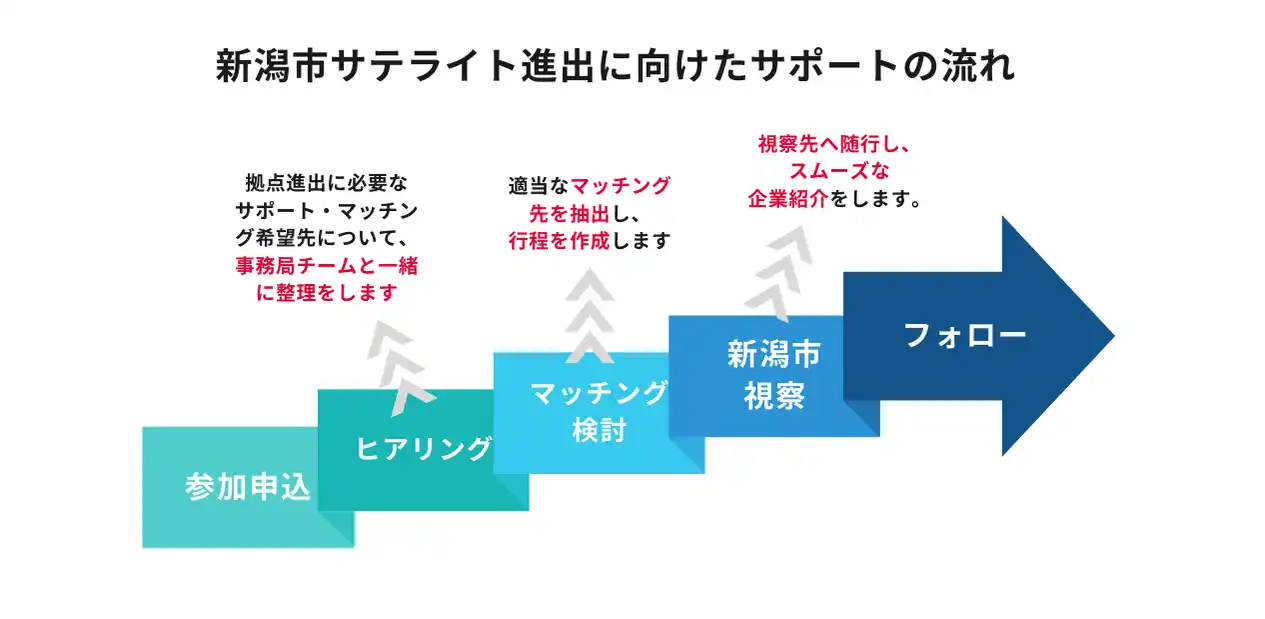 新潟市サテライト進出に向けたサポートの流れ

拠点進出に必要なサポート・マッチング希望先について、事務局チームと一緒に整理をします

適当なマッチング先を抽出し、行程を作成します

視察先へ随行し、スムーズな企業紹介をします。

参加申込

ヒアリング

マッチング検討

新潟市視察

フォロー